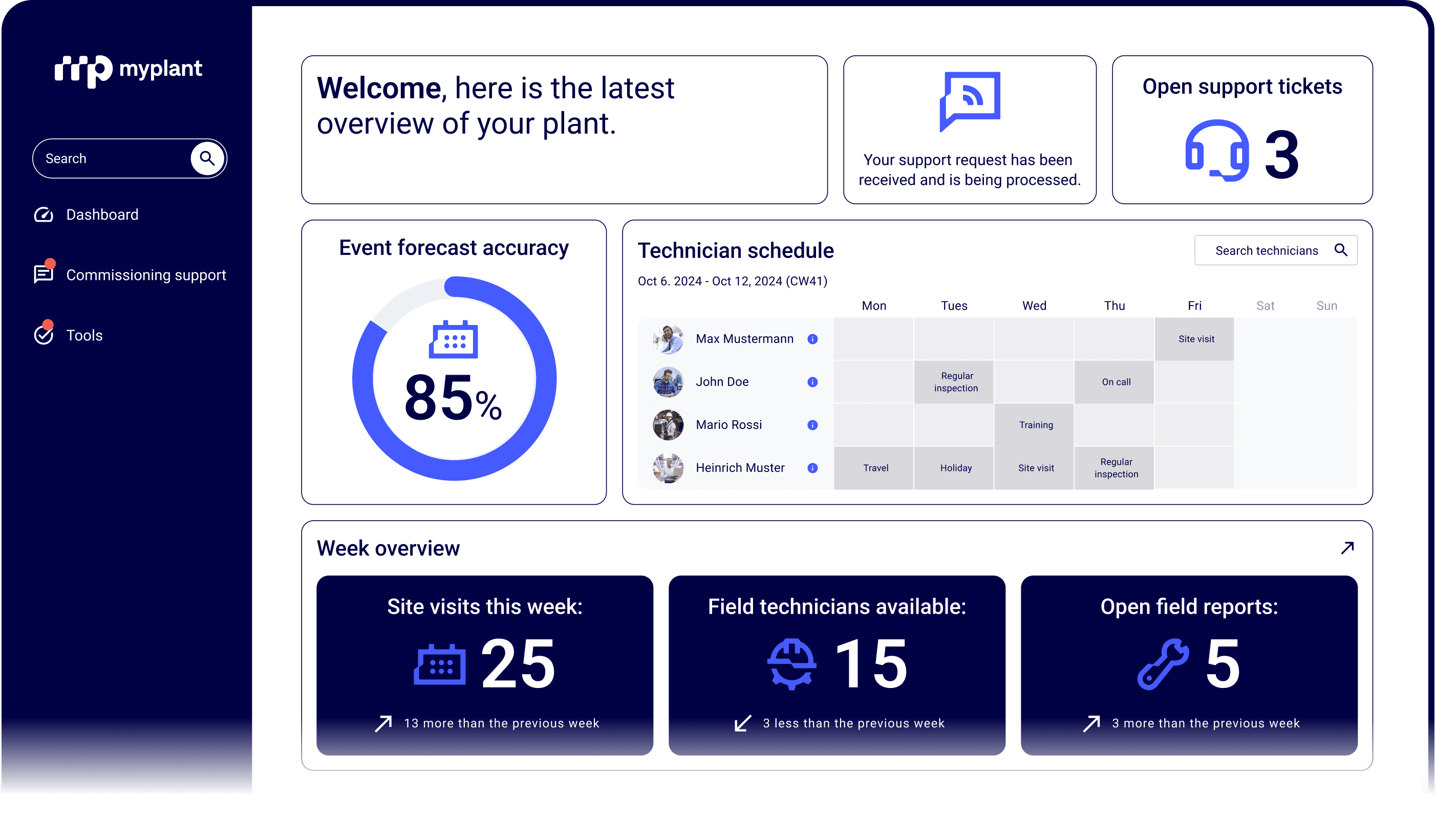 myplant

Search

Dashboard

Commissioning support

Tools

**Welcome**, here is the latest overview of your plant.

Your support request has been received and is being processed.

Open support tickets

3

Event forecast accuracy

85%

Technician schedule

Search technicians

Oct 6. 2024 - Oct 12, 2024 (CW41)

| | Mon | Tues | Wed | Thu | Fri | Sat | Sun |
|---|---|---|---|---|---|---|---|
| Max Mustermann | | | | | Site visit | | |
| John Doe | | Regular inspection | | On call | | | |
| Mario Rossi | | | Training | | | | |
| Heinrich Muster | Travel | Holiday | Site visit | Regular inspection | | | |

Week overview

Site visits this week:
25
13 more than the previous week

Field technicians available:
15
3 less than the previous week

Open field reports:
5
3 more than the previous week